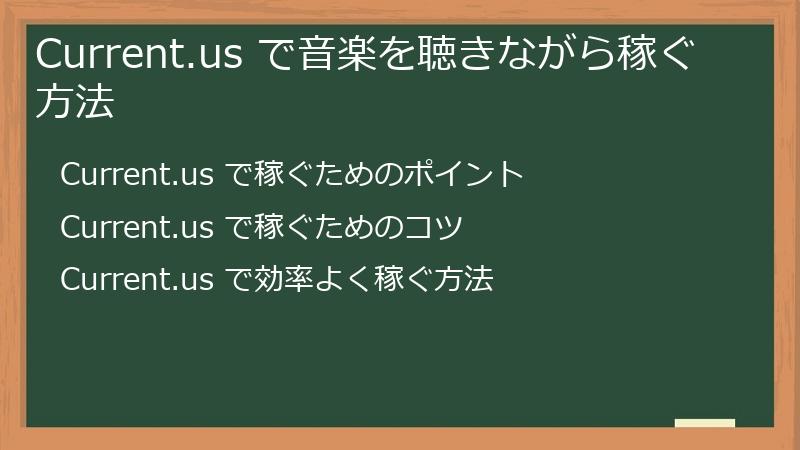 Current.us で音楽を聴きながら稼ぐ方法

Current.us で稼ぐためのポイント

Current.us で稼ぐためのコツ

Current.us で効率よく稼ぐ方法